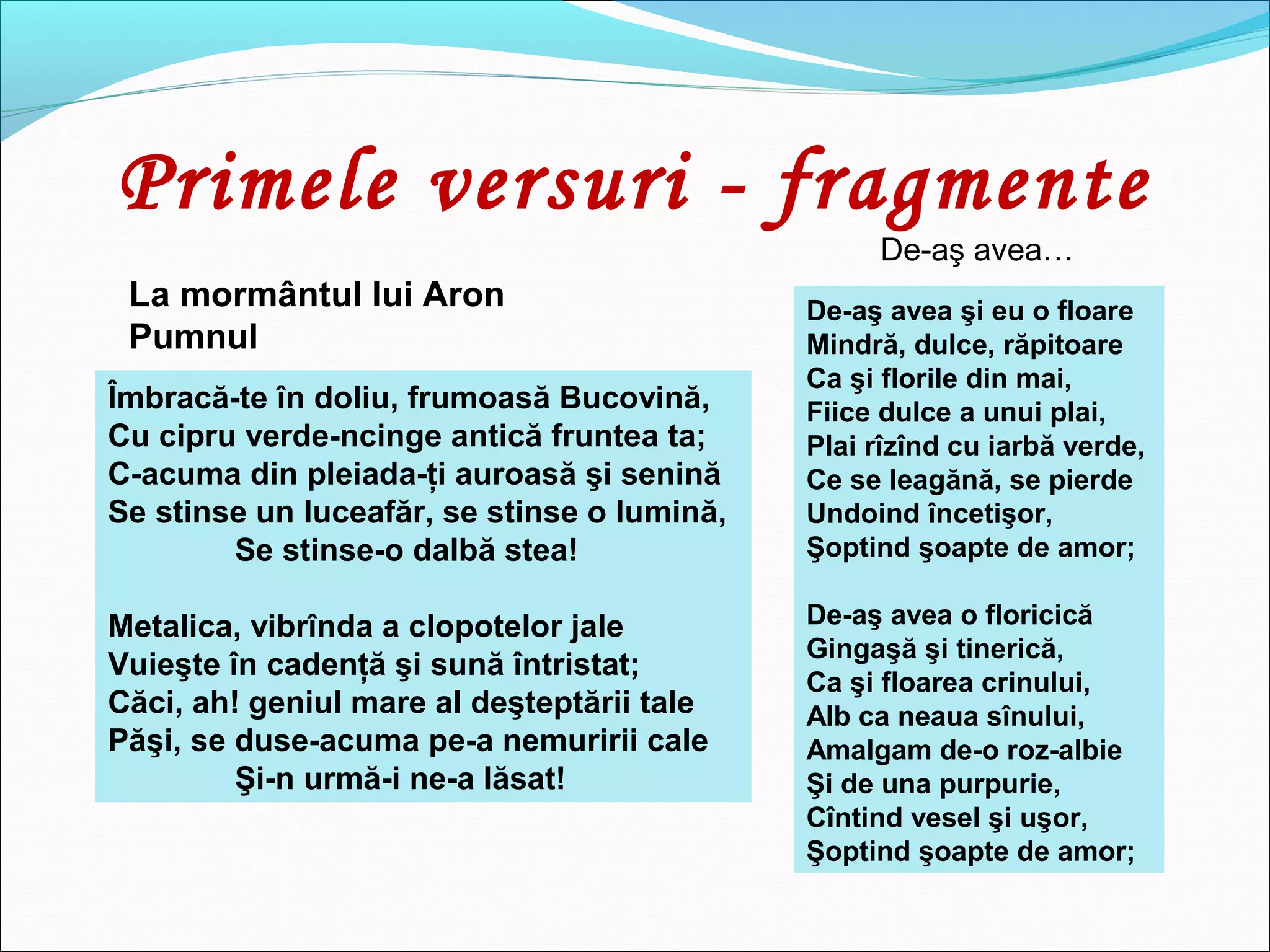 Primele versuri - fragmente

La mormântul lui Aron Pumnul

Îmbracă-te în doliu, frumoasă Bucovină,
Cu cipru verde-ncinge antică fruntea ta;
C-acuma din pleiada-ți auroasă şi senină
Se stinse un luceafăr, se stinse o lumină,
Se stinse-o dalbă stea!

Metalica, vibrînda a clopotelor jale
Vuieşte în cadență şi sună întristat;
Căci, ah! geniul mare al deşteptării tale
Păşi, se duse-acuma pe-a nemuririi cale
Şi-n urmă-i ne-a lăsat!

De-aş avea…

De-aş avea şi eu o floare
Mindră, dulce, răpitoare
Ca şi florile din mai,
Fiice dulce a unui plai,
Plai rîzînd cu iarbă verde,
Ce se leagănă, se pierde
Undoind încetişor,
Şoptind şoapte de amor;

De-aş avea o floricică
Gingaşă şi tinerică,
Ca şi floarea crinului,
Alb ca neaua sînului,
Amalgam de-o roz-albie
Şi de una purpurie,
Cîntind vesel şi uşor,
Şoptind şoapte de amor;